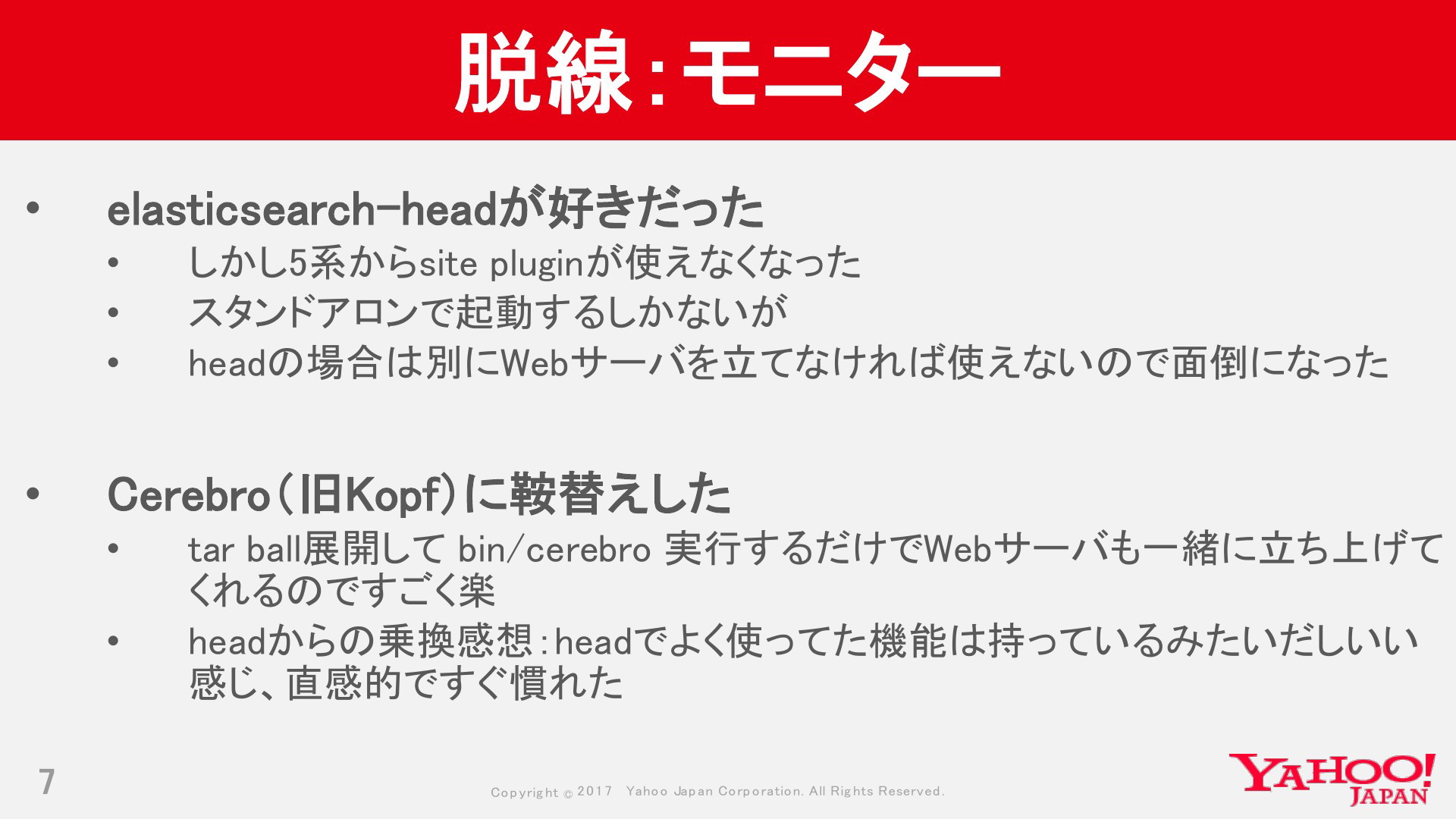 脱線：モニター

• elasticsearch-headが好きだった
  • しかし5系からsite pluginが使えなくなった
  • スタンドアロンで起動するしかないが
  • headの場合は別にWebサーバを立てなければ使えないので面倒になった

• Cerebro（旧Kopf）に鞍替えした
  • tar ball展開して bin/cerebro 実行するだけでWebサーバも一緒に立ち上げてくれるのですごく楽
  • headからの乗換感想：headでよく使ってた機能は持っているみたいだしいい感じ、直感的ですぐ慣れた

7

Copyright © 2017 Yahoo Japan Corporation. All Rights Reserved.

YAHOO! JAPAN